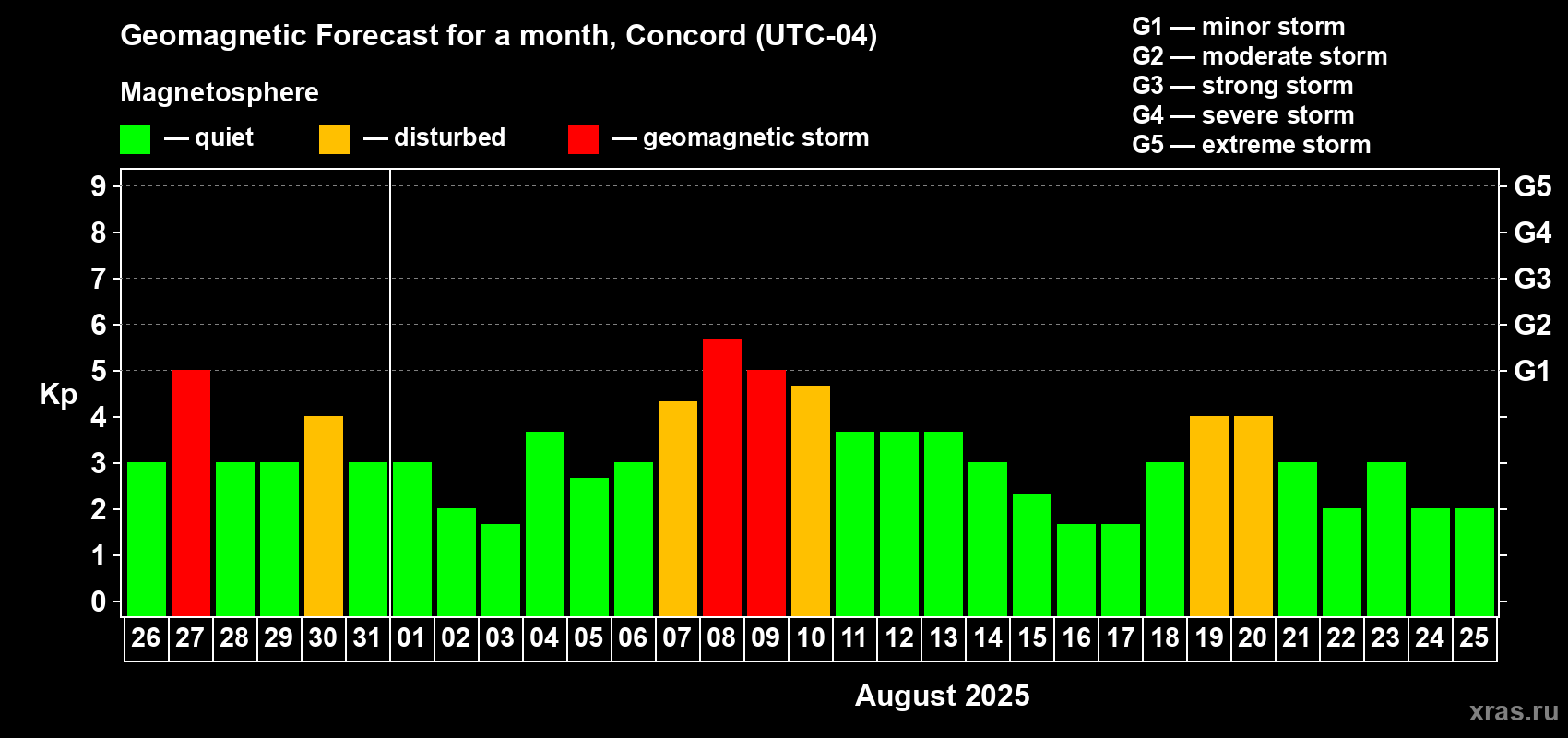 Geomagnetic Forecast for a month, Concord (UTC-04)

Magnetosphere

— quiet — disturbed — geomagnetic storm

G1 — minor storm
G2 — moderate storm
G3 — strong storm
G4 — severe storm
G5 — extreme storm

Kp

9 8 7 6 5 4 3 2 1 0

G5 G4 G3 G2 G1

26 27 28 29 30 31 01 02 03 04 05 06 07 08 09 10 11 12 13 14 15 16 17 18 19 20 21 22 23 24 25

August 2025

xras.ru